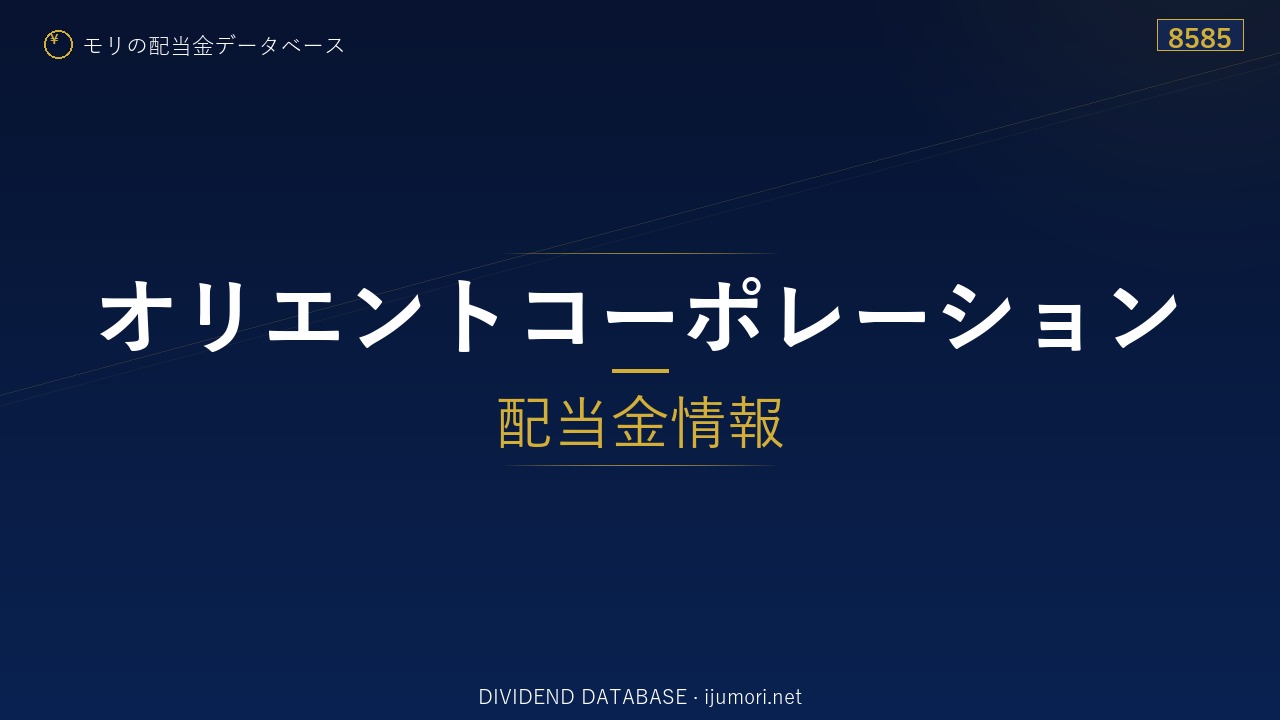 ¥ モリの配当金データベース

8585

オリエントコーポレーション

配当金情報

DIVIDEND DATABASE · ijumori.net